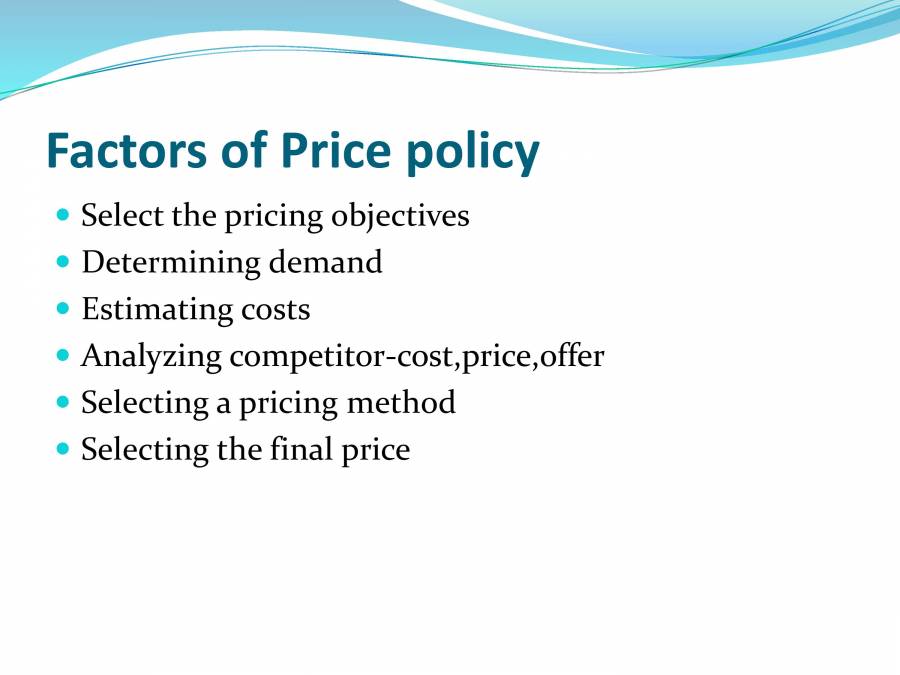 Factors of Price policy

- Select the pricing objectives
- Determining demand
- Estimating costs
- Analyzing competitor-cost,price,offer
- Selecting a pricing method
- Selecting the final price